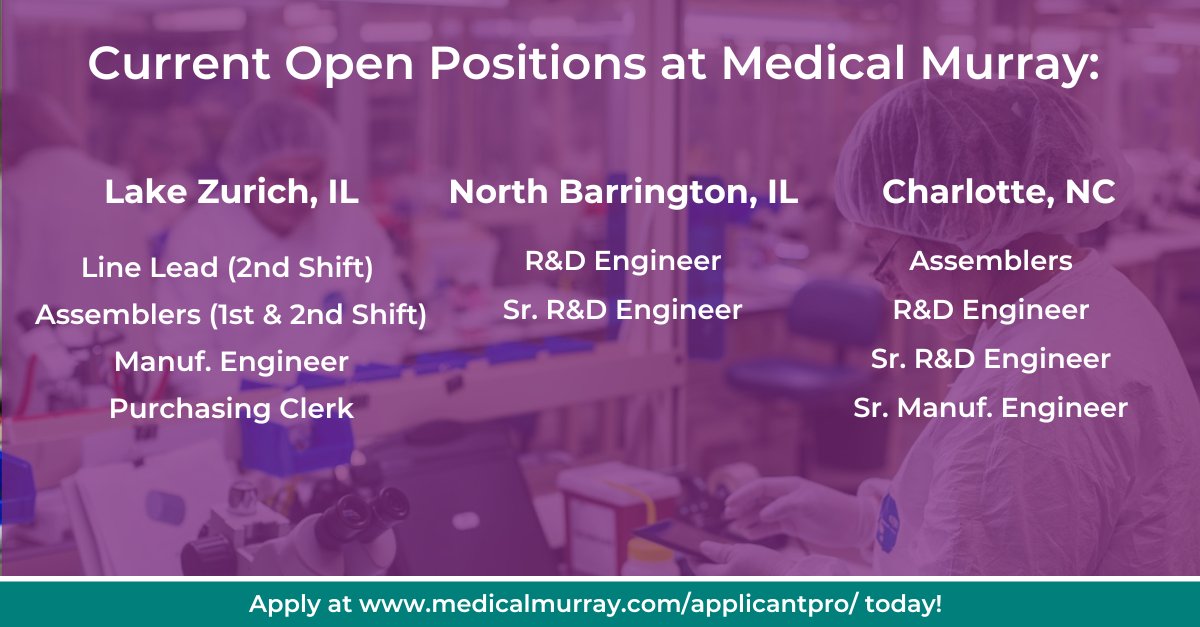 Current Open Positions at Medical Murray:

Lake Zurich, IL

Line Lead (2nd Shift)
Assemblers (1st & 2nd Shift)
Manuf. Engineer
Purchasing Clerk

North Barrington, IL

R&D Engineer
Sr. R&D Engineer

Charlotte, NC

Assemblers
R&D Engineer
Sr. R&D Engineer
Sr. Manuf. Engineer

Apply at www.medicalmurray.com/applicantpro/ today!